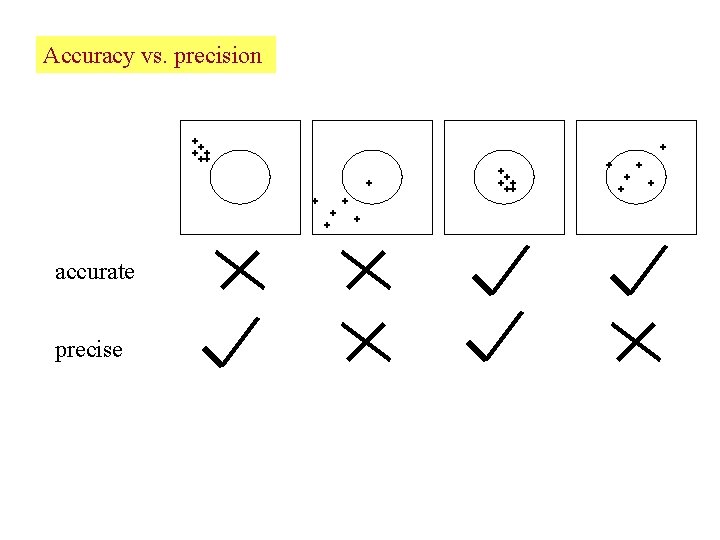 Accuracy vs. precision

accurate

precise